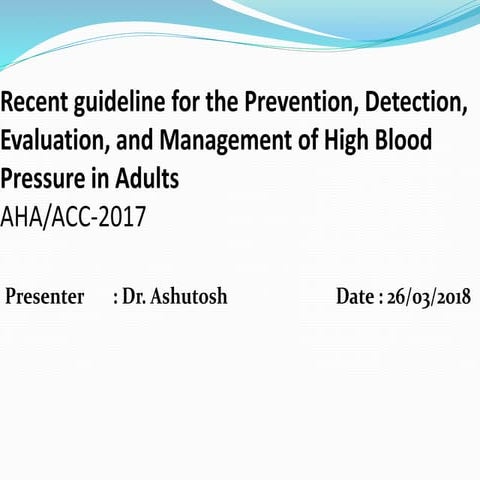 Recent guideline for the Prevention, Detection, Evaluation, and Management of High Blood Pressure in Adults
AHA/ACC-2017

Presenter : Dr. Ashutosh Date : 26/03/2018